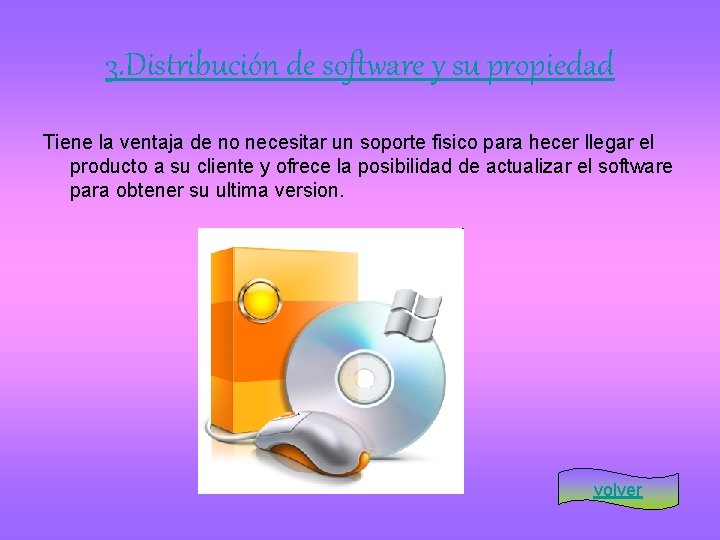 3.Distribución de software y su propiedad

Tiene la ventaja de no necesitar un soporte fisico para hecer llegar el producto a su cliente y ofrece la posibilidad de actualizar el software para obtener su ultima version.

volver